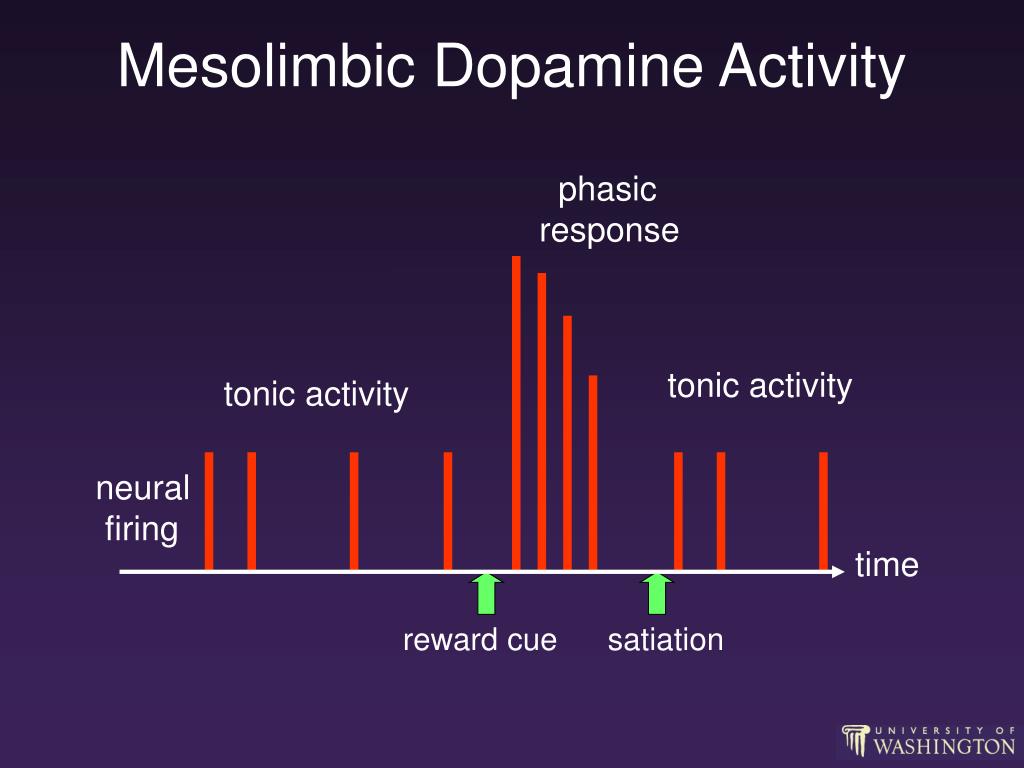 Mesolimbic Dopamine Activity

phasic response

tonic activity

tonic activity

neural firing

time

reward cue

satiation

UNIVERSITY OF WASHINGTON